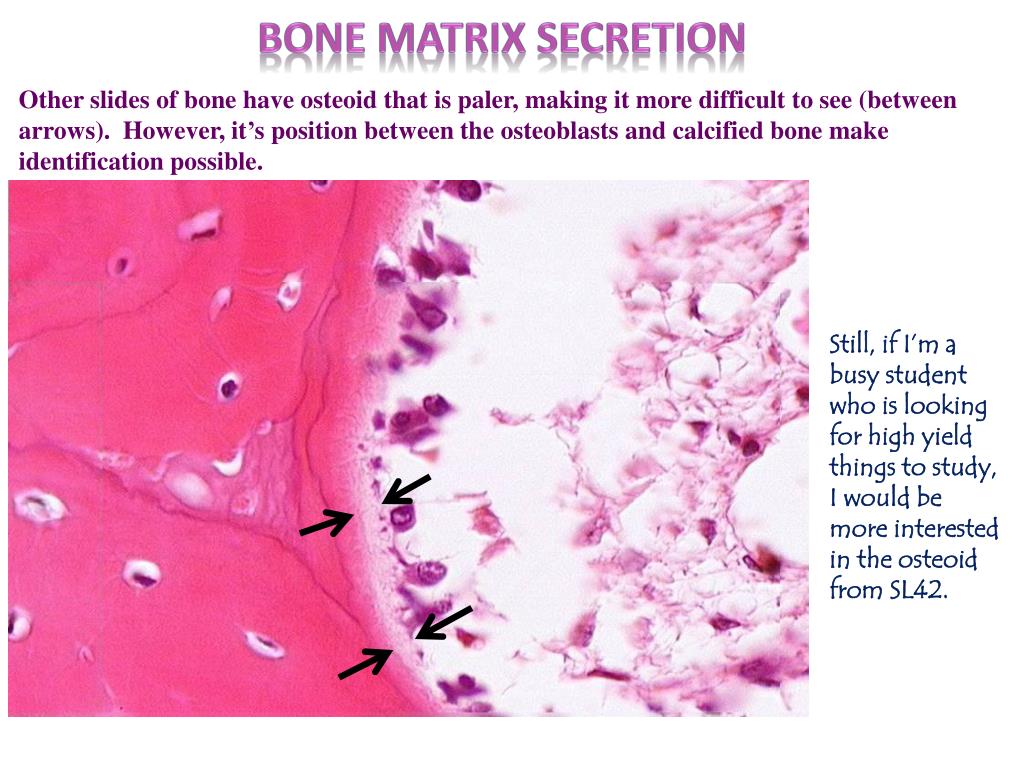 BONE MATRIX SECRETION

Other slides of bone have osteoid that is paler, making it more difficult to see (between arrows). However, it's position between the osteoblasts and calcified bone make identification possible.

Still, if I'm a busy student who is looking for high yield things to study, I would be more interested in the osteoid from SL42.